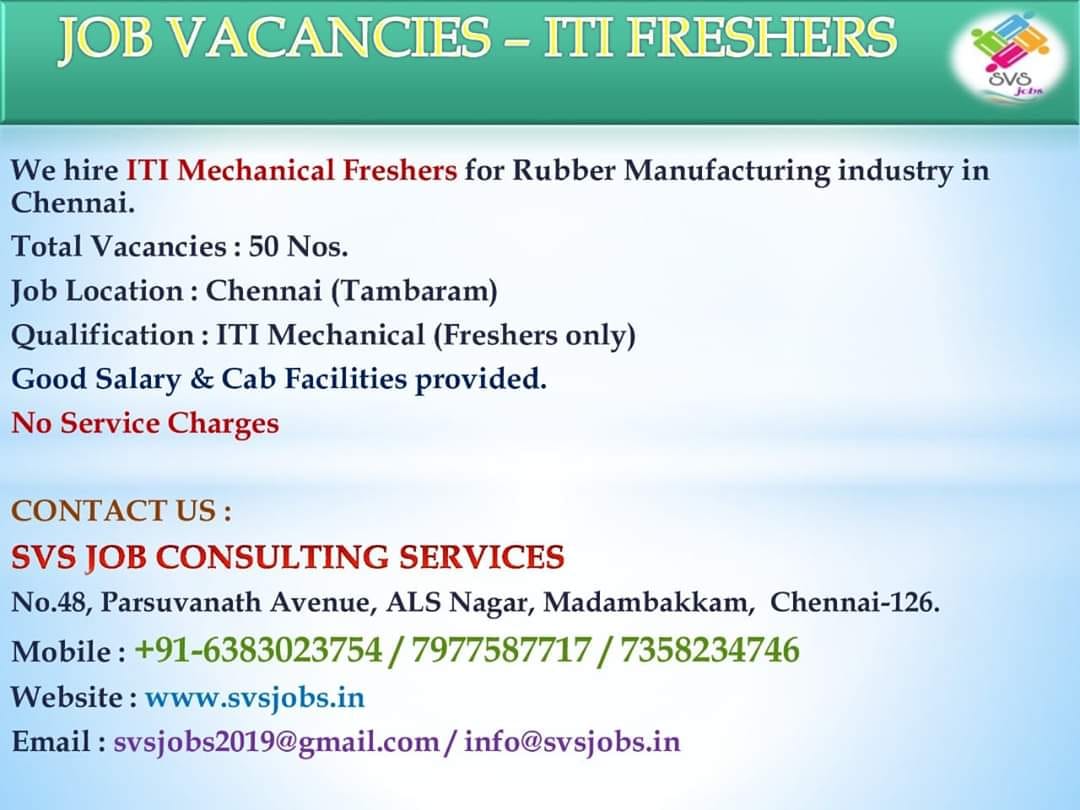 JOB VACANCIES – ITI FRESHERS

SVS jobs

We hire ITI Mechanical Freshers for Rubber Manufacturing industry in Chennai.

Total Vacancies : 50 Nos.

Job Location : Chennai (Tambaram)

Qualification : ITI Mechanical (Freshers only)

Good Salary & Cab Facilities provided.

No Service Charges

CONTACT US :

SVS JOB CONSULTING SERVICES

No.48, Parsuvanath Avenue, ALS Nagar, Madambakkam, Chennai-126.

Mobile : +91-6383023754 / 7977587717 / 7358234746

Website : www.svsjobs.in

Email : svsjobs2019@gmail.com / info@svsjobs.in